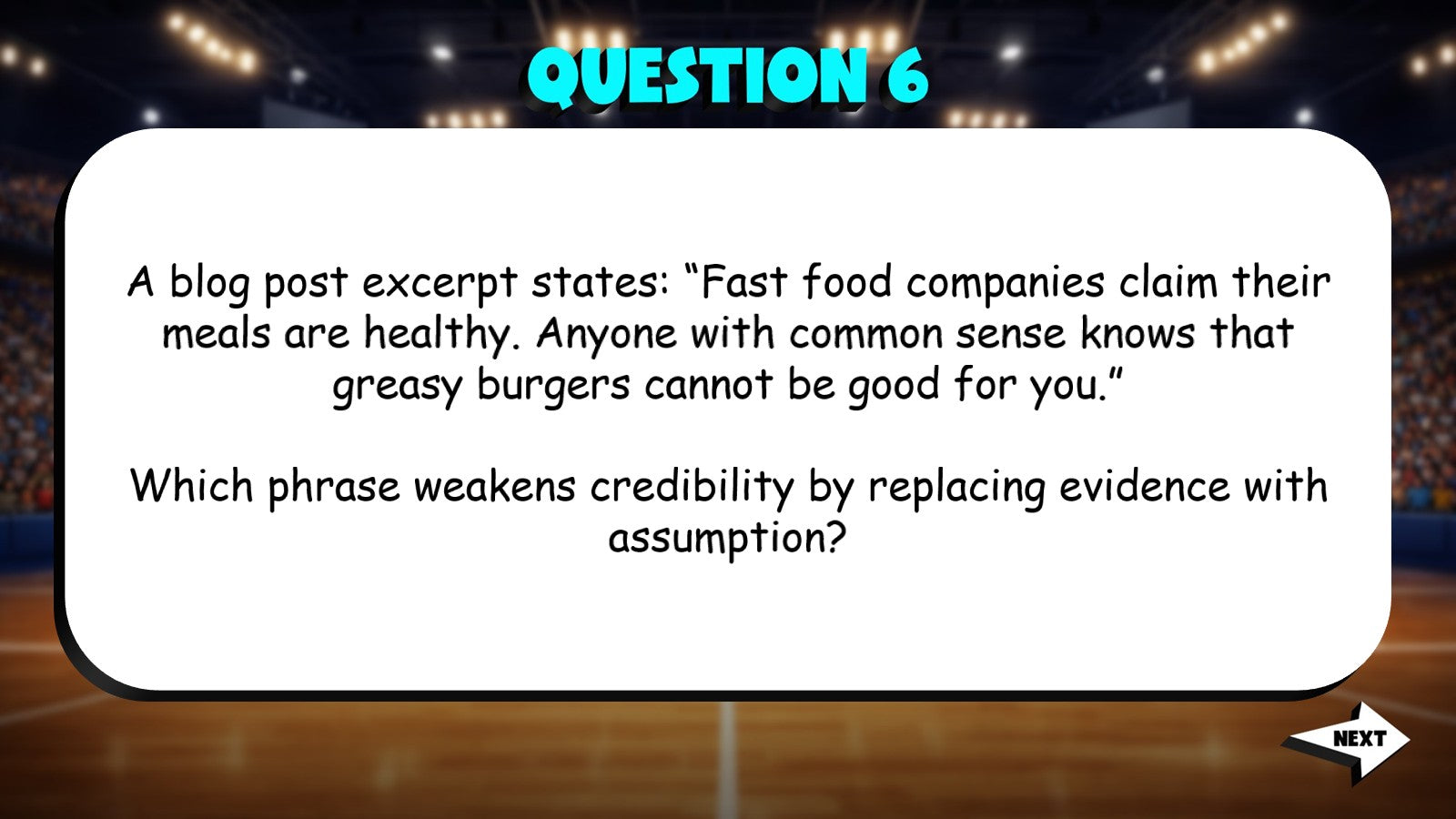 QUESTION 6

A blog post excerpt states: “Fast food companies claim their meals are healthy. Anyone with common sense knows that greasy burgers cannot be good for you.”

Which phrase weakens credibility by replacing evidence with assumption?

NEXT